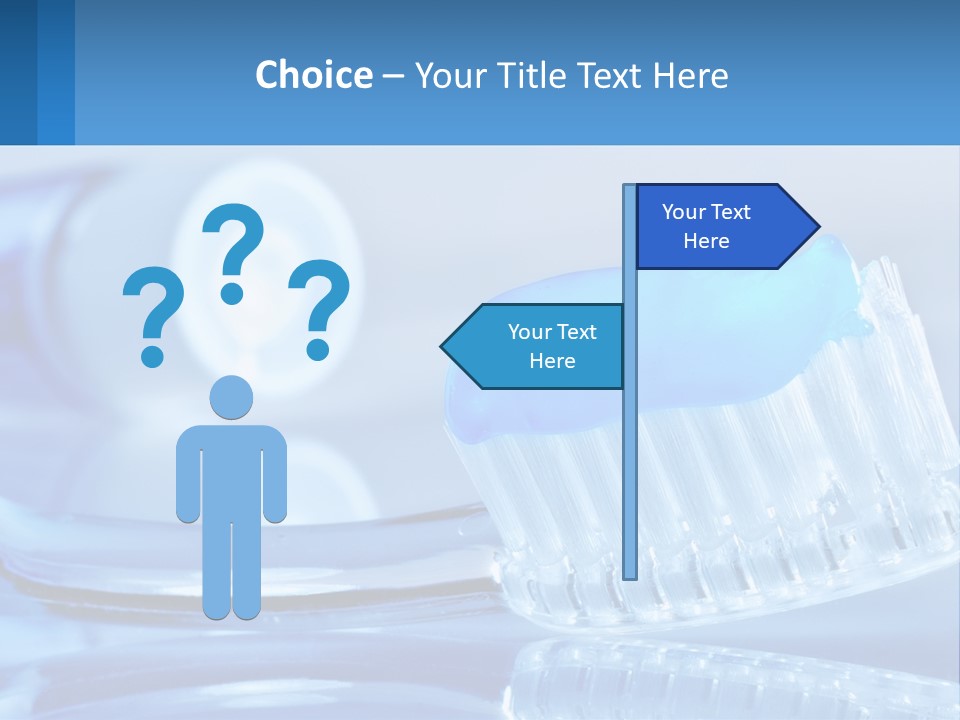 Choice – Your Title Text Here

? ? ?

Your Text Here

Your Text Here